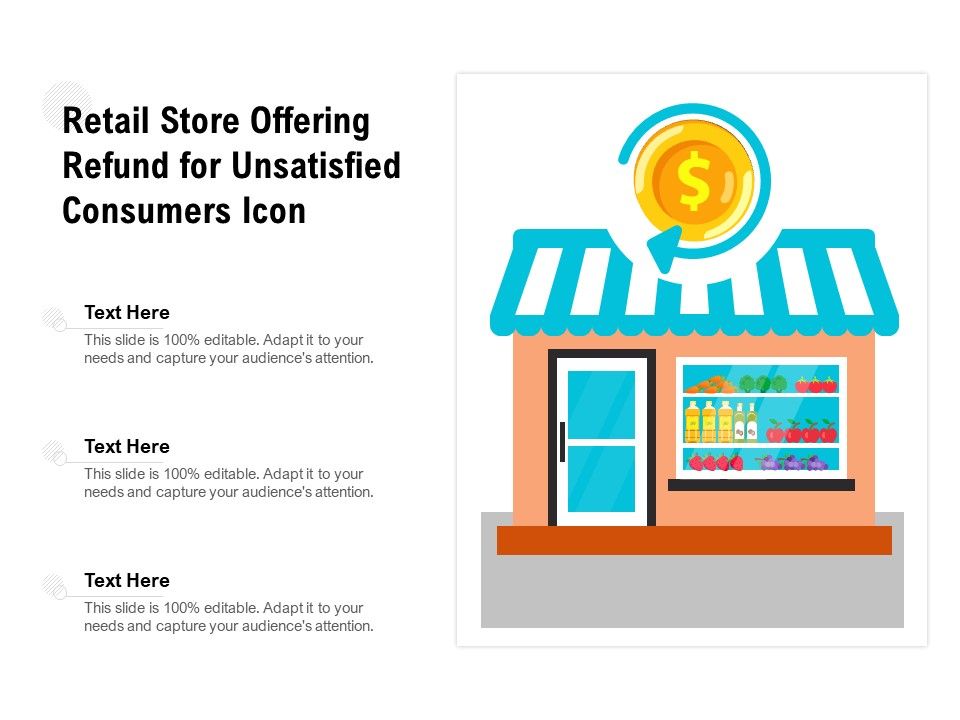 Retail Store Offering Refund for Unsatisfied Consumers Icon

Text Here
This slide is 100% editable. Adapt it to your needs and capture your audience's attention.

Text Here
This slide is 100% editable. Adapt it to your needs and capture your audience's attention.

Text Here
This slide is 100% editable. Adapt it to your needs and capture your audience's attention.

$